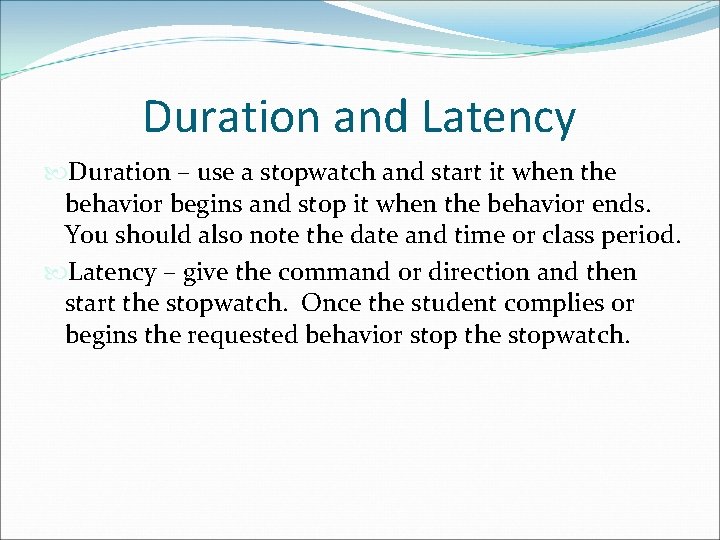 Duration and Latency

Duration – use a stopwatch and start it when the behavior begins and stop it when the behavior ends. You should also note the date and time or class period.

Latency – give the command or direction and then start the stopwatch. Once the student complies or begins the requested behavior stop the stopwatch.